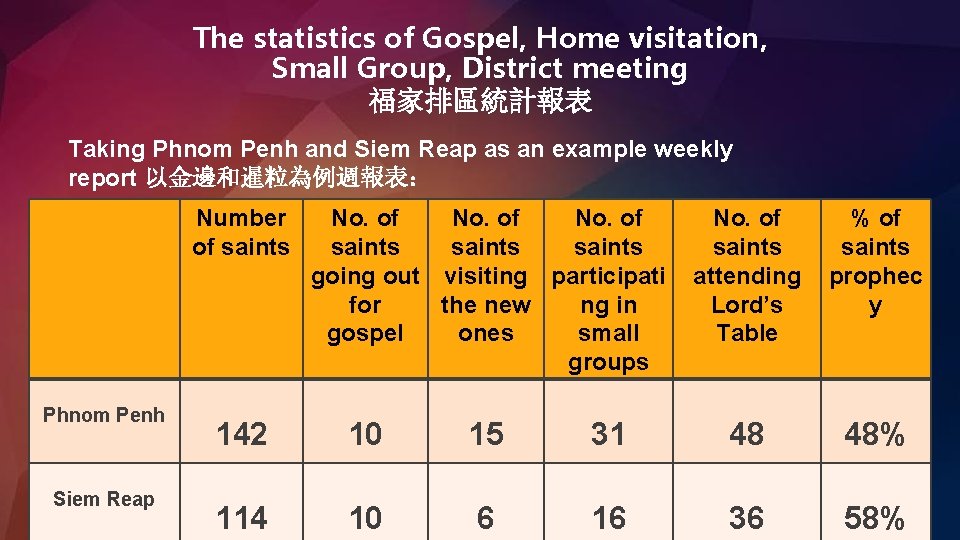 The statistics of Gospel, Home visitation, Small Group, District meeting
福家排區統計報表

Taking Phnom Penh and Siem Reap as an example weekly report 以金邊和暹粒為例週報表：

| | Number of saints | No. of saints going out for gospel | No. of saints visiting the new ones | No. of saints participating in small groups | No. of saints attending Lord's Table | % of saints prophecy |
|---|---|---|---|---|---|---|
| Phnom Penh | 142 | 10 | 15 | 31 | 48 | 48% |
| Siem Reap | 114 | 10 | 6 | 16 | 36 | 58% |